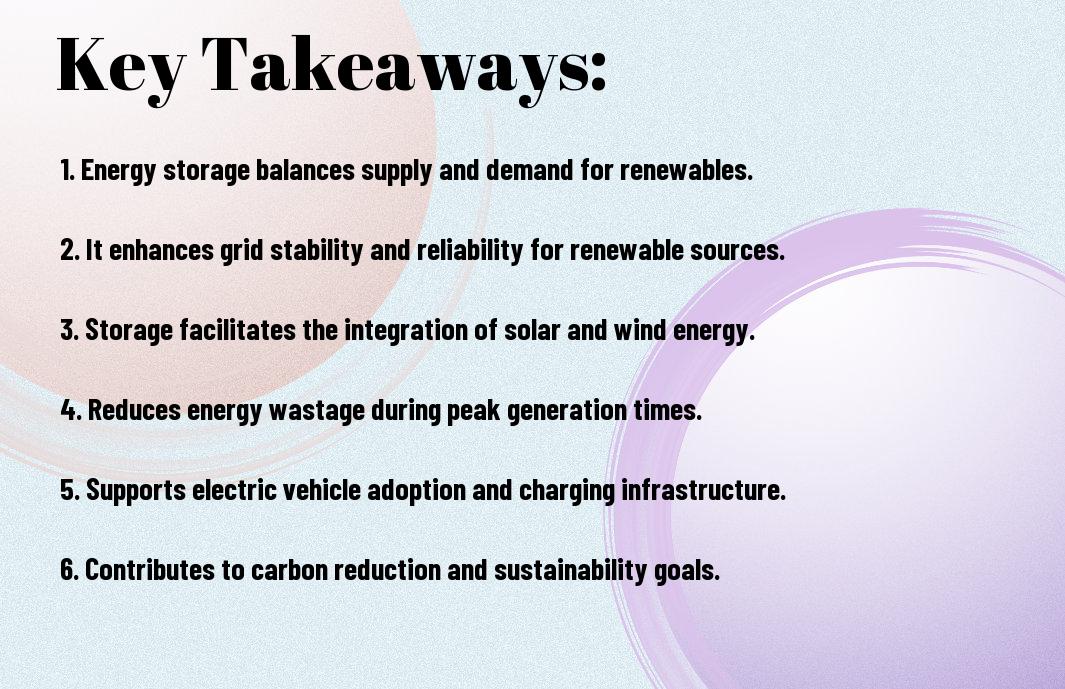 Key Takeaways:

1. Energy storage balances supply and demand for renewables.

2. It enhances grid stability and reliability for renewable sources.

3. Storage facilitates the integration of solar and wind energy.

4. Reduces energy wastage during peak generation times.

5. Supports electric vehicle adoption and charging infrastructure.

6. Contributes to carbon reduction and sustainability goals.